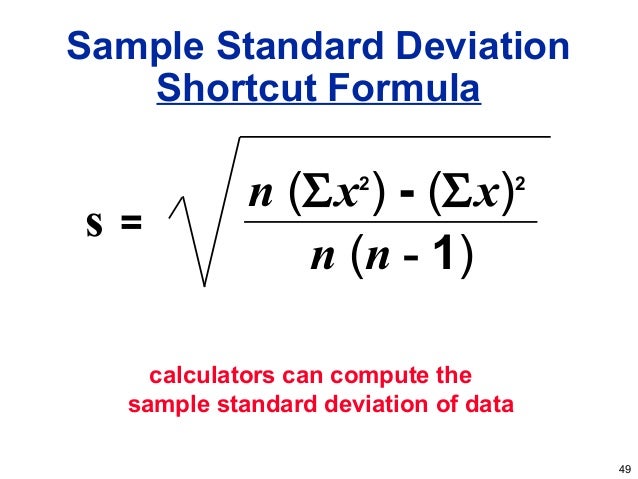 Sample Standard Deviation
Shortcut Formula

$s = \sqrt{\frac{n(\Sigma x^2) - (\Sigma x)^2}{n(n-1)}}$

calculators can compute the sample standard deviation of data

49